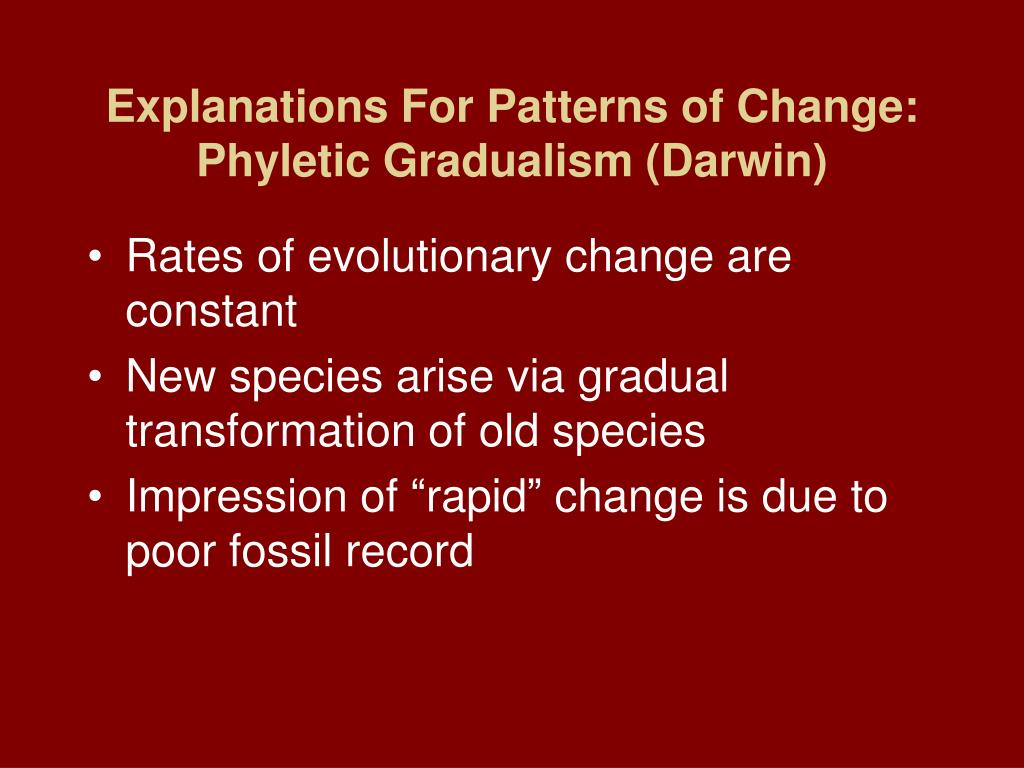 Explanations For Patterns of Change: Phyletic Gradualism (Darwin)

• Rates of evolutionary change are constant
• New species arise via gradual transformation of old species
• Impression of “rapid” change is due to poor fossil record